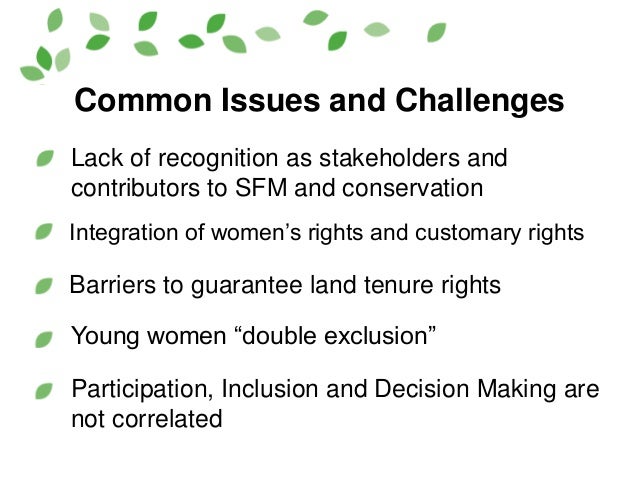 Common Issues and Challenges

Lack of recognition as stakeholders and contributors to SFM and conservation

Integration of women’s rights and customary rights

Barriers to guarantee land tenure rights

Young women “double exclusion”

Participation, Inclusion and Decision Making are not correlated